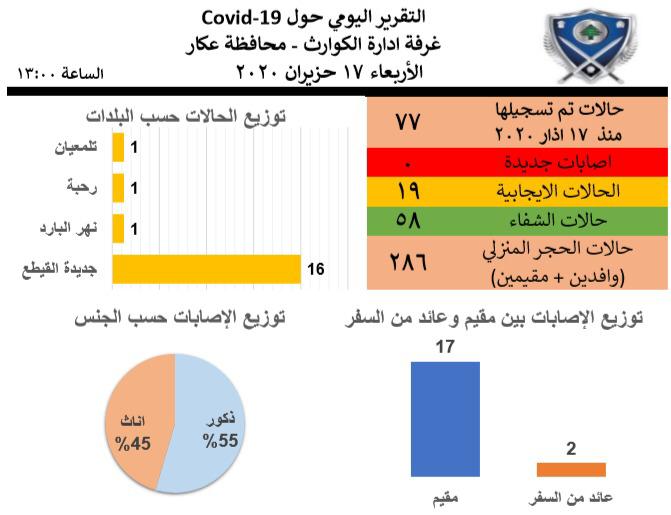 التقرير اليومي حول Covid-19
غرفة ادارة الكوارث - محافظة عكار
الأربعاء ١٧ حزيران ٢٠٢٠
الساعة ١٣:٠٠

| حالات تم تسجيلها منذ ١٧ اذار ٢٠٢٠ | ٧٧ |
|---|---|
| اصابات جديدة | ٠ |
| الحالات الايجابية | ١٩ |
| حالات الشفاء | ٥٨ |
| حالات الحجر المنزلي (وافدين + مقيمين) | ٢٨٦ |

توزيع الحالات حسب البلدات
تلمعيان 1
رحبة 1
نهر البارد 1
جديدة القيطع 16

توزيع الإصابات بين مقيم وعائد من السفر
17
2
مقيم
عائد من السفر

توزيع الإصابات حسب الجنس
ذكور %55
اناث %45